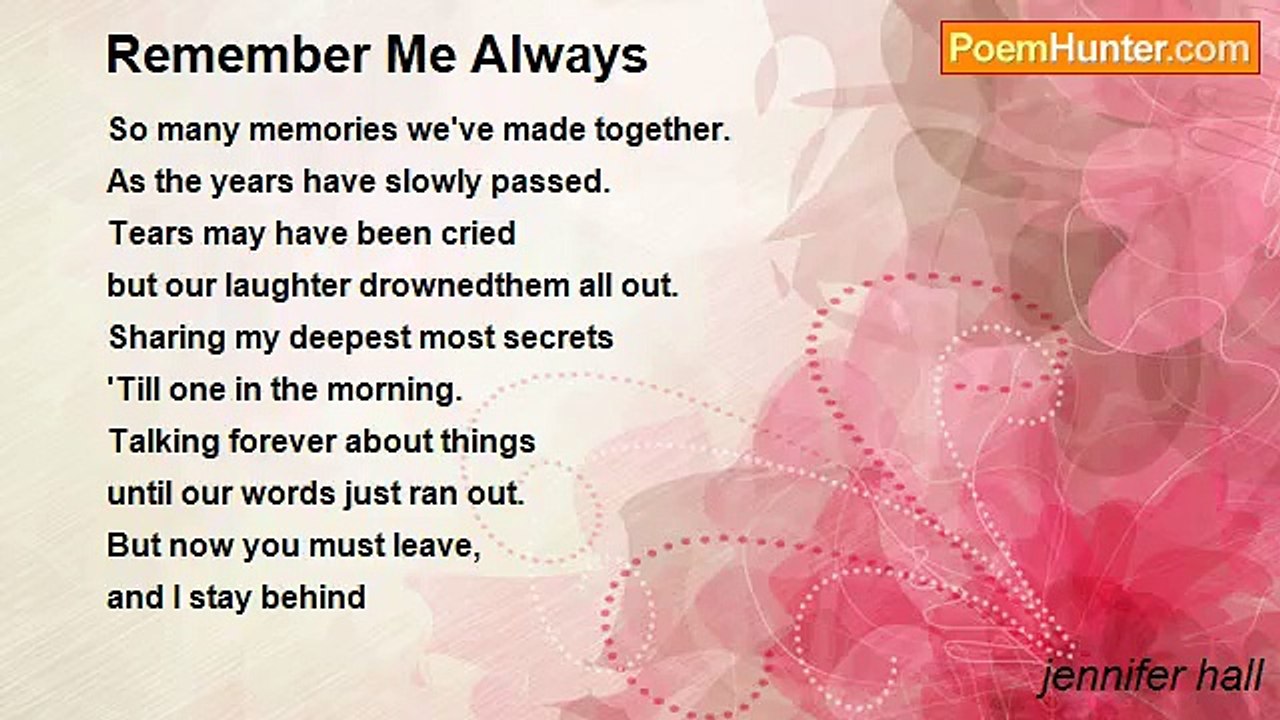 Remember Me Always

PoemHunter.com

So many memories we've made together.
As the years have slowly passed.
Tears may have been cried
but our laughter drownedthem all out.
Sharing my deepest most secrets
'Till one in the morning.
Talking forever about things
until our words just ran out.
But now you must leave,
and I stay behind

jennifer hall